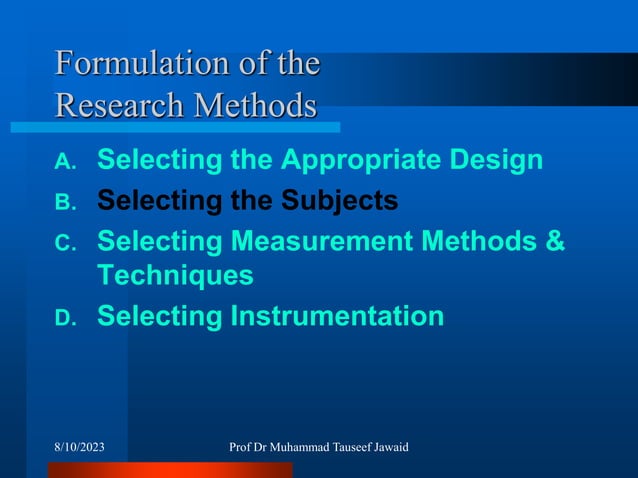 Formulation of the Research Methods

A. Selecting the Appropriate Design
B. Selecting the Subjects
C. Selecting Measurement Methods & Techniques
D. Selecting Instrumentation

8/10/2023 Prof Dr Muhammad Tauseef Jawaid